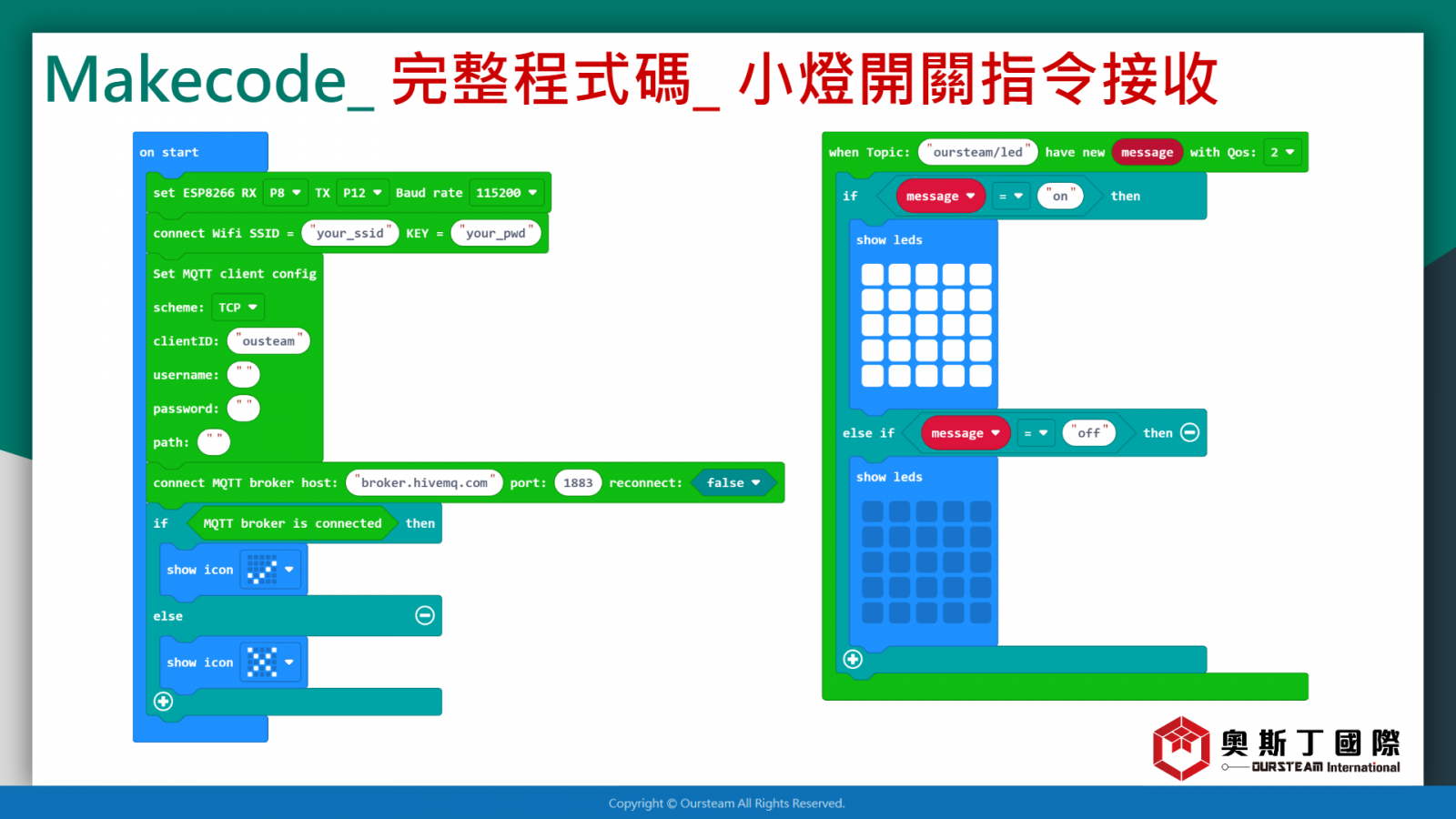 Makecode_ 完整程式碼_ 小燈開關指令接收

on start

set ESP8266 RX P8 TX P12 Baud rate 115200

connect Wifi SSID = "your_ssid" KEY = "your_pwd"

Set MQTT client config

scheme: TCP

clientID: "ousteam"

username: " "

password: " "

path: " "

connect MQTT broker host: "broker.hivemq.com" port: 1883 reconnect: false

if MQTT broker is connected then

show icon

else

show icon

when Topic: "oursteam/led" have new message with Qos: 2

if message = "on" then

show leds

else if message = "off" then

show leds

奧斯丁國際
OURSTEAM International

Copyright © Oursteam All Rights Reserved.